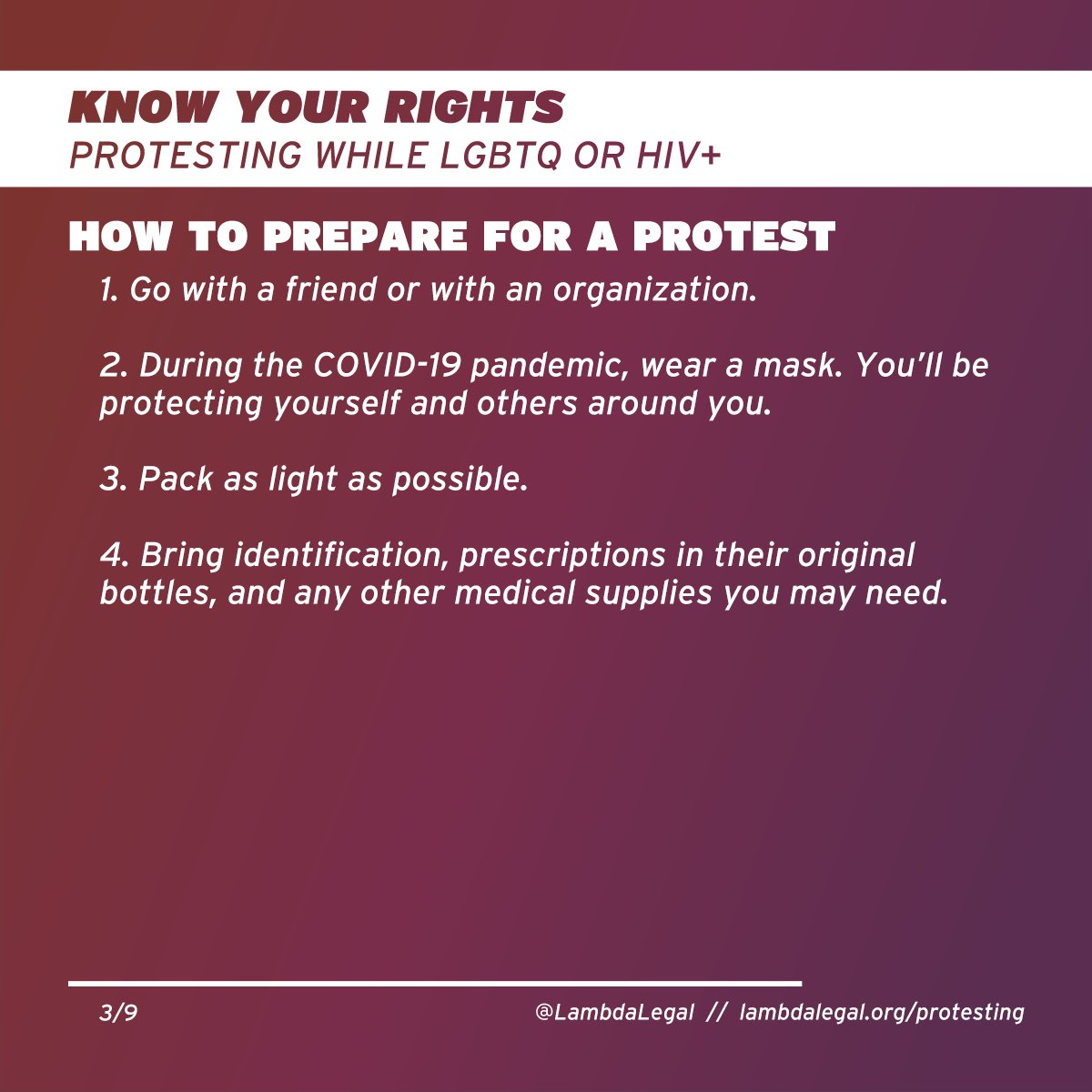 KNOW YOUR RIGHTS
PROTESTING WHILE LGBTQ OR HIV+

HOW TO PREPARE FOR A PROTEST

1. Go with a friend or with an organization.

2. During the COVID-19 pandemic, wear a mask. You'll be protecting yourself and others around you.

3. Pack as light as possible.

4. Bring identification, prescriptions in their original bottles, and any other medical supplies you may need.

3/9

@LambdaLegal // lambdalegal.org/protesting